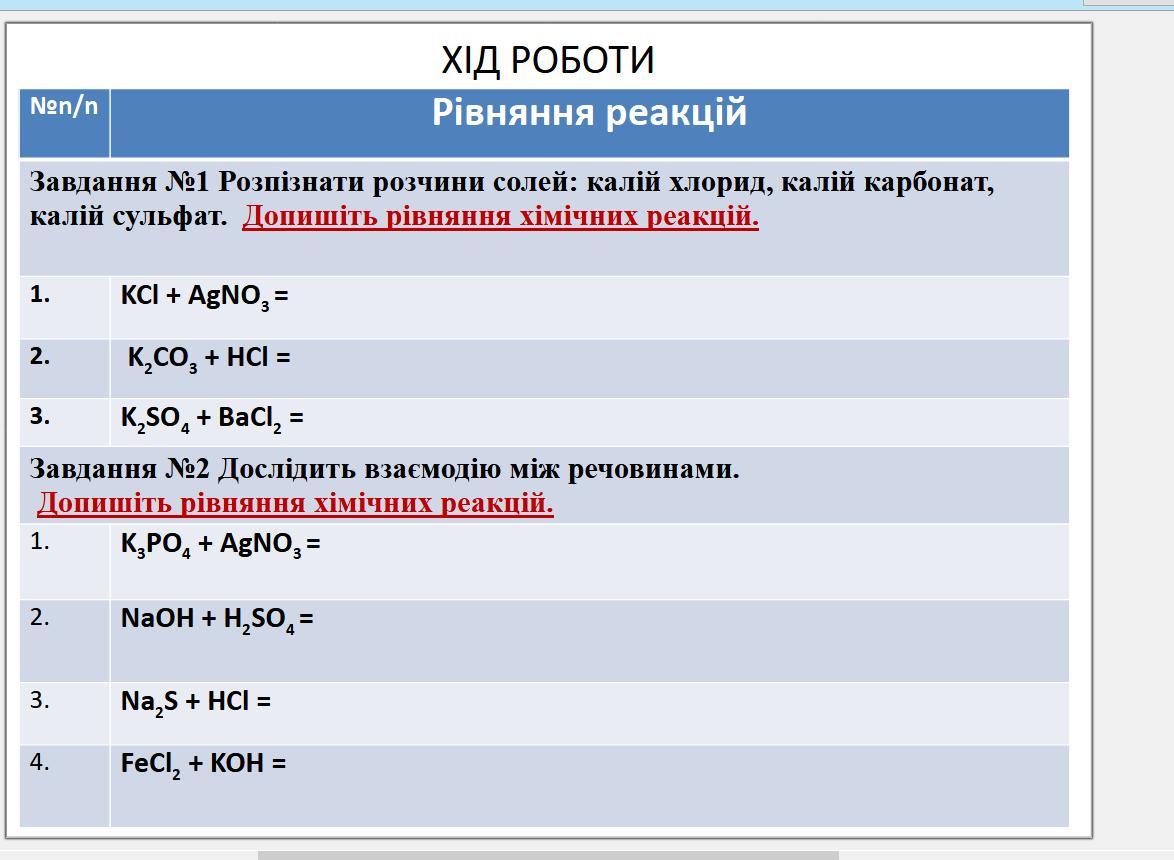 ХІД РОБОТИ

| №п/п | Рівняння реакцій |
|---|---|
| Завдання №1 Розпізнати розчини солей: калій хлорид, калій карбонат, калій сульфат. Допишіть рівняння хімічних реакцій. | |
| 1. | $KCl + AgNO_3 =$ |
| 2. | $K_2CO_3 + HCl =$ |
| 3. | $K_2SO_4 + BaCl_2 =$ |
| Завдання №2 Дослідить взаємодію між речовинами. Допишіть рівняння хімічних реакцій. | |
| 1. | $K_3PO_4 + AgNO_3 =$ |
| 2. | $NaOH + H_2SO_4 =$ |
| 3. | $Na_2S + HCl =$ |
| 4. | $FeCl_2 + KOH =$ |